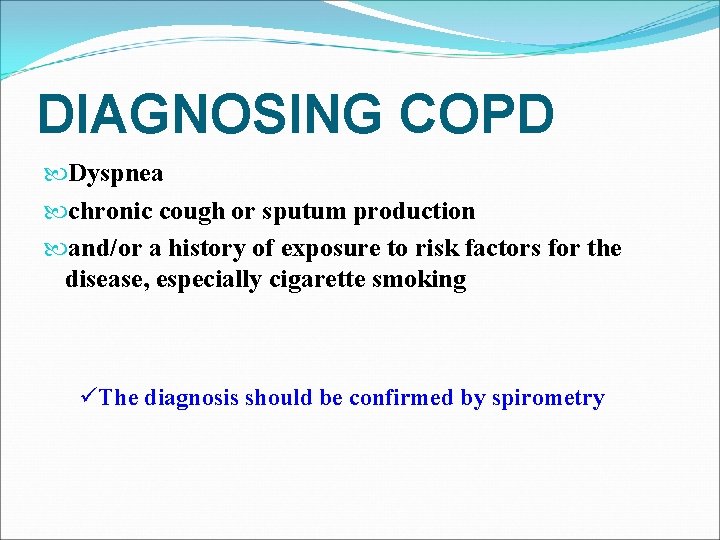 DIAGNOSING COPD

Dyspnea

chronic cough or sputum production

and/or a history of exposure to risk factors for the disease, especially cigarette smoking

✓The diagnosis should be confirmed by spirometry